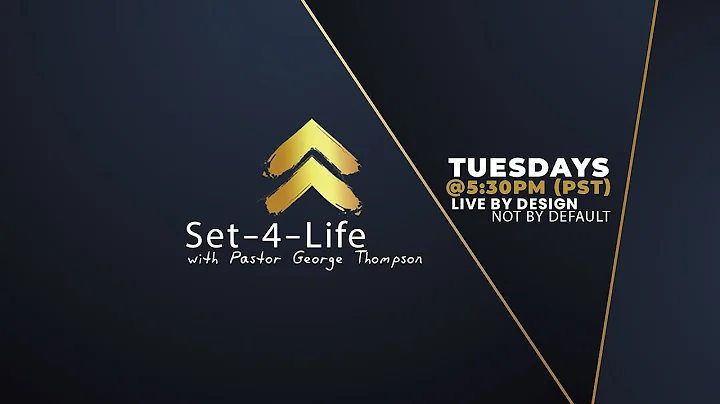 Set-4-Life
with Pastor George Thompson

TUESDAYS
@5:30PM (PST)
LIVE BY DESIGN
NOT BY DEFAULT